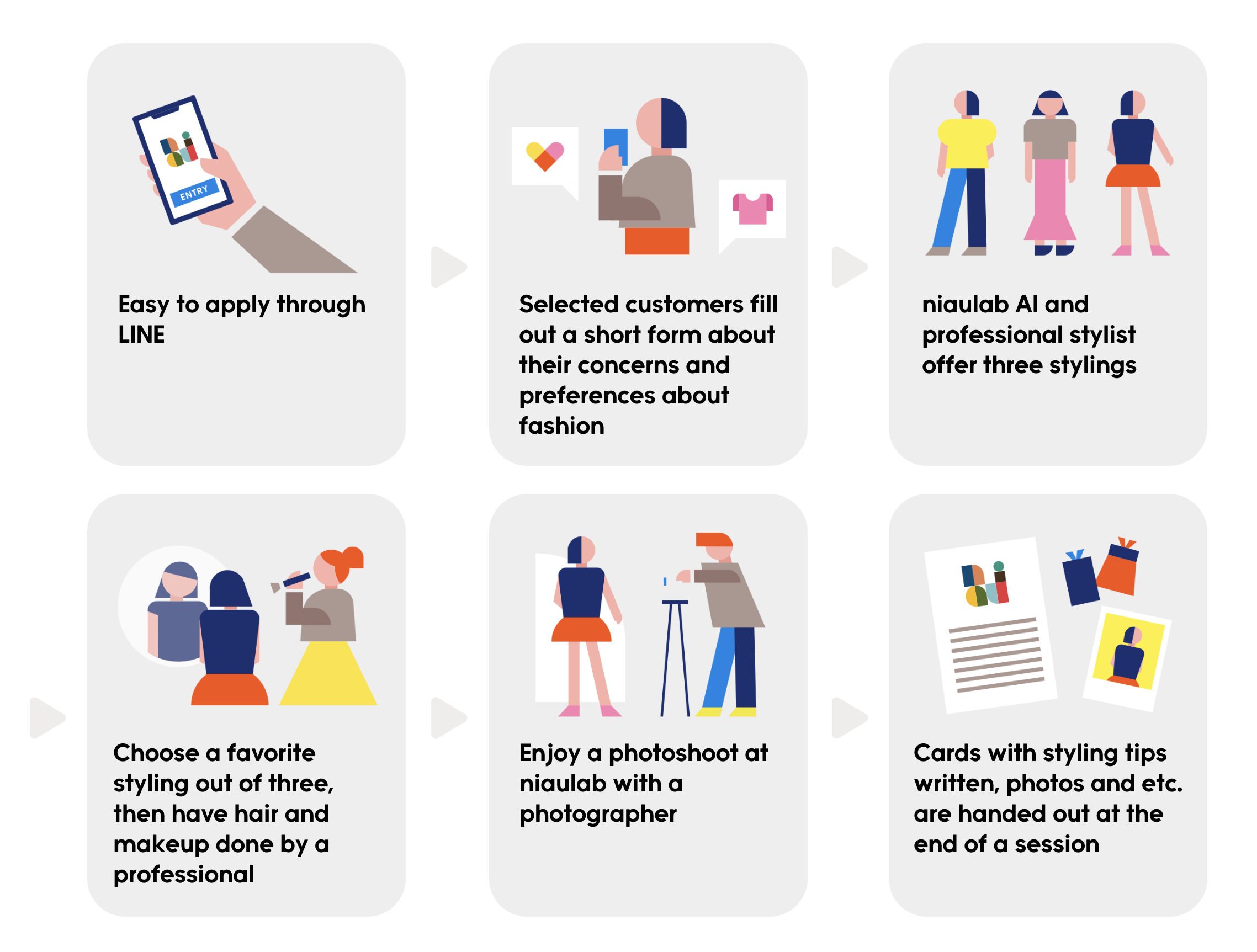 ENTRY

Easy to apply through LINE

Selected customers fill out a short form about their concerns and preferences about fashion

niaulab AI and professional stylist offer three stylings

Choose a favorite styling out of three, then have hair and makeup done by a professional

Enjoy a photoshoot at niaulab with a photographer

Cards with styling tips written, photos and etc. are handed out at the end of a session